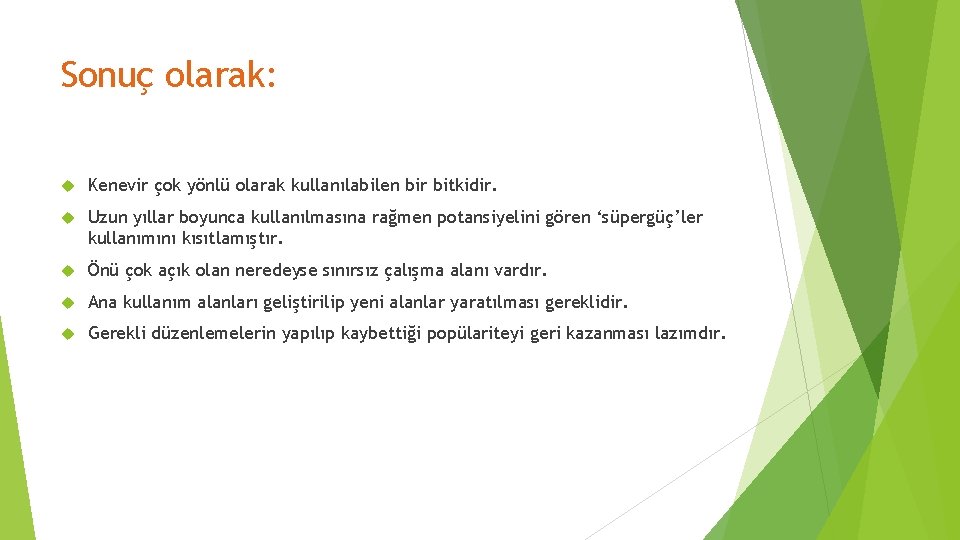 Sonuç olarak:

Kenevir çok yönlü olarak kullanılabilen bir bitkidir.

Uzun yıllar boyunca kullanılmasına rağmen potansiyelini gören ‘süpergüç’ler kullanımını kısıtlamıştır.

Önü çok açık olan neredeyse sınırsız çalışma alanı vardır.

Ana kullanım alanları geliştirilip yeni alanlar yaratılması gereklidir.

Gerekli düzenlemelerin yapılıp kaybettiği popülariteyi geri kazanması lazımdır.